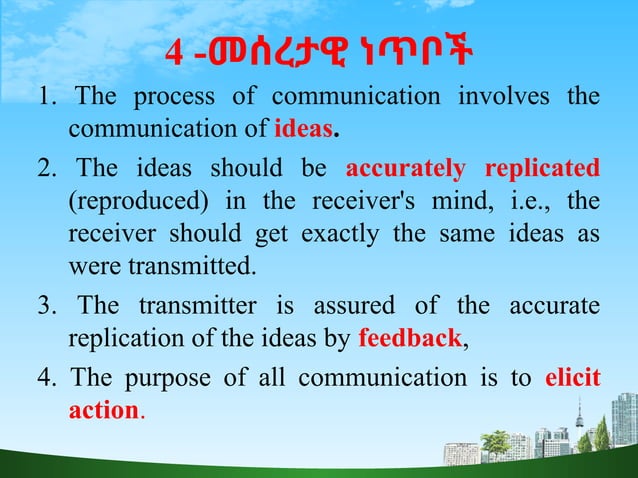 4 -መሰረታዊ ነጥቦች

1. The process of communication involves the communication of ideas.

2. The ideas should be accurately replicated (reproduced) in the receiver's mind, i.e., the receiver should get exactly the same ideas as were transmitted.

3. The transmitter is assured of the accurate replication of the ideas by feedback,

4. The purpose of all communication is to elicit action.